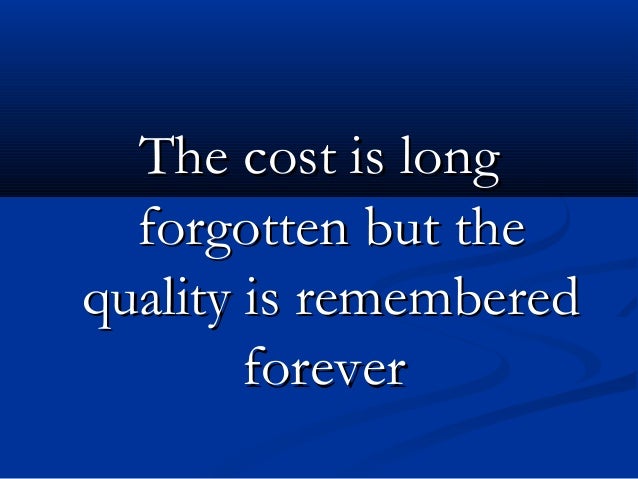 The cost is long forgotten but the quality is remembered forever